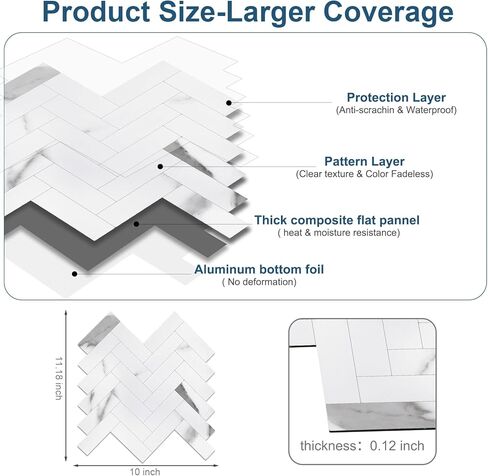 Product Size-Larger Coverage

Protection Layer
(Anti-scrachin & Waterproof)

Pattern Layer
(Clear texture & Color Fadeless)

Thick composite flat pannel
( heat & moisture resistance)

Aluminum bottom foil
( No deformation)

11.18 inch

10 inch

thickness: 0.12 inch